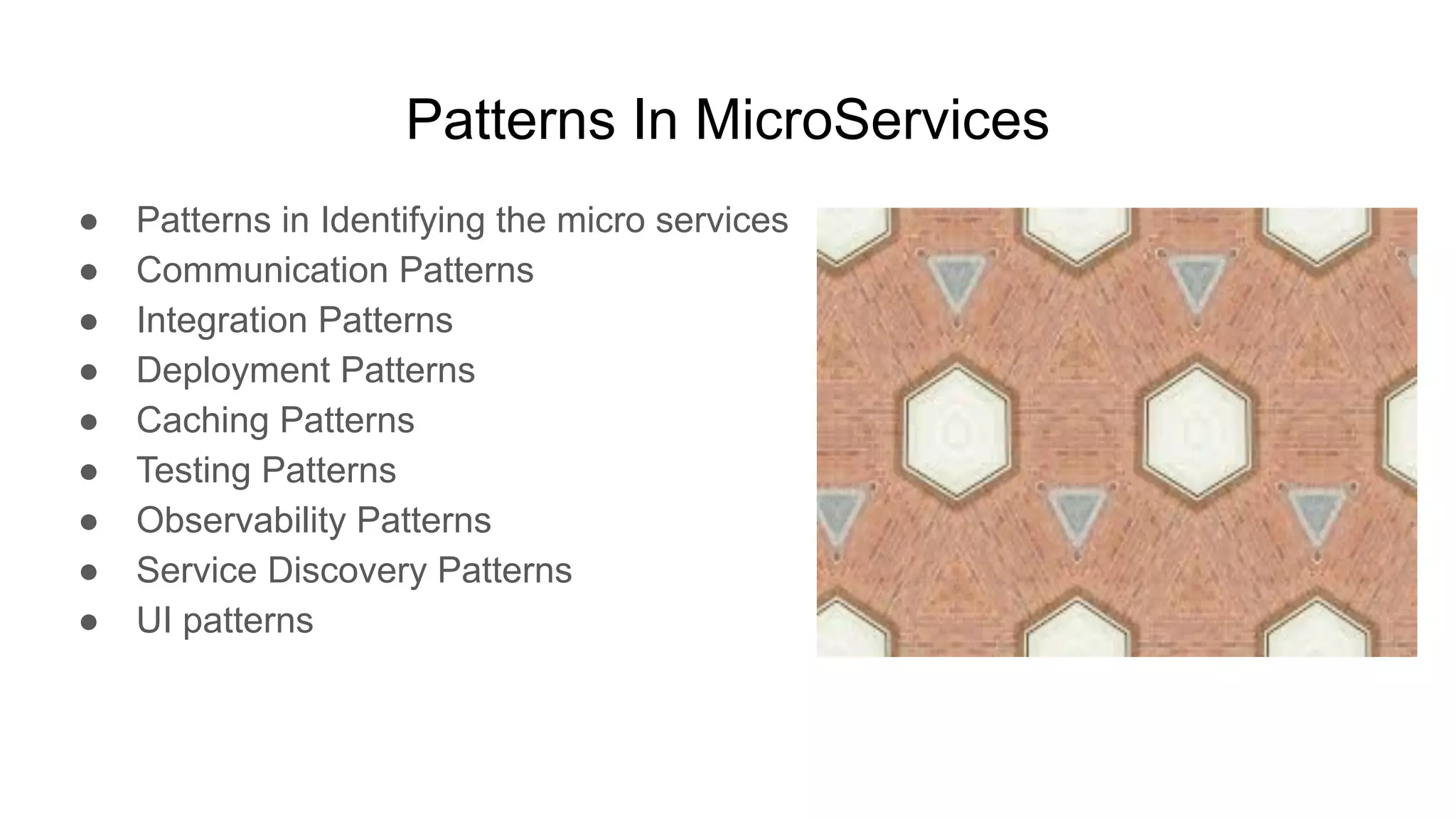 Patterns In MicroServices

● Patterns in Identifying the micro services
● Communication Patterns
● Integration Patterns
● Deployment Patterns
● Caching Patterns
● Testing Patterns
● Observability Patterns
● Service Discovery Patterns
● UI patterns